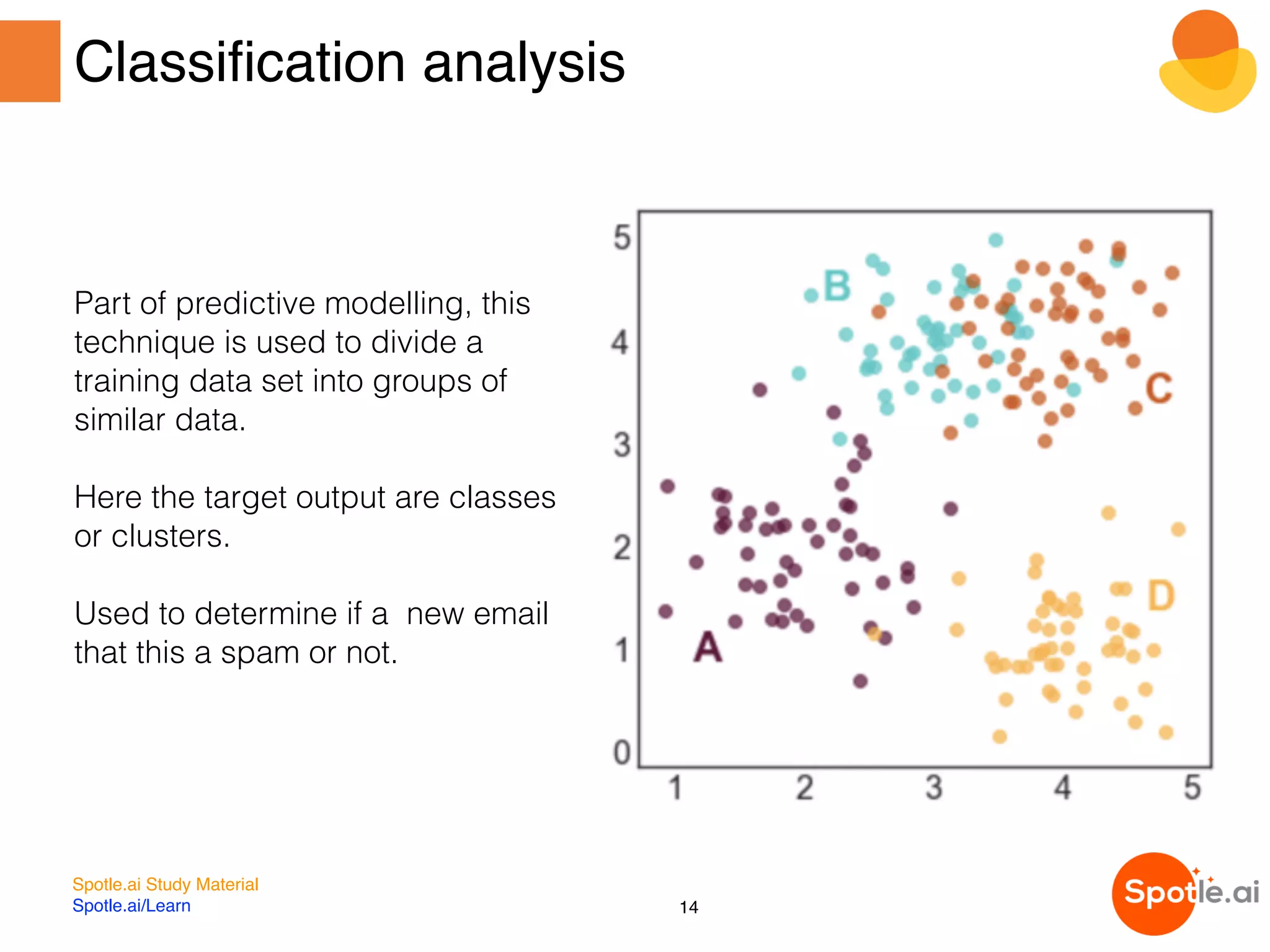 Classification analysis

Part of predictive modelling, this technique is used to divide a training data set into groups of similar data.

Here the target output are classes or clusters.

Used to determine if a  new email that this a spam or not.

5
4
3
2
1
0
1
2
3
4
5
A
B
C
D

Spotle.ai Study Material
Spotle.ai/Learn

14

Spotle.ai